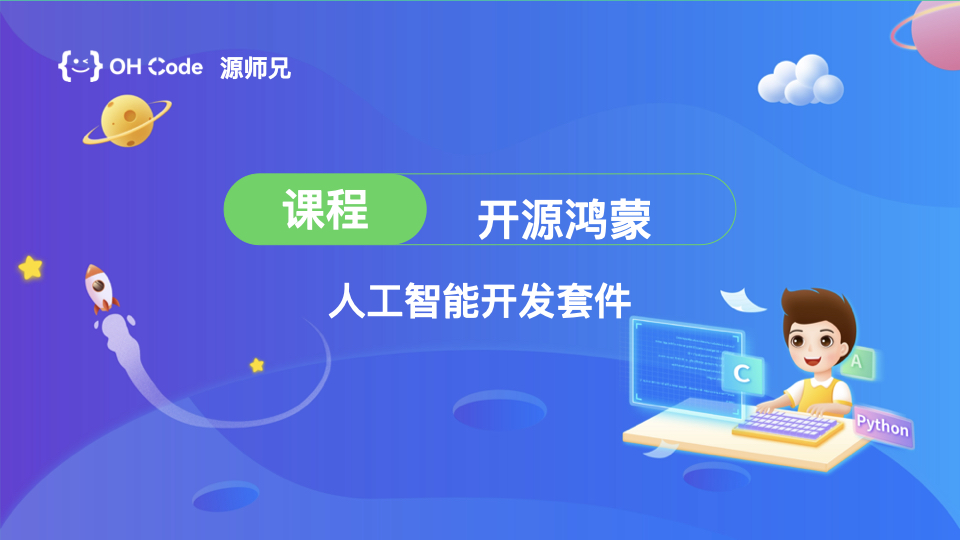 OH Code 源师兄

课程 开源鸿蒙

人工智能开发套件

C

A

Python